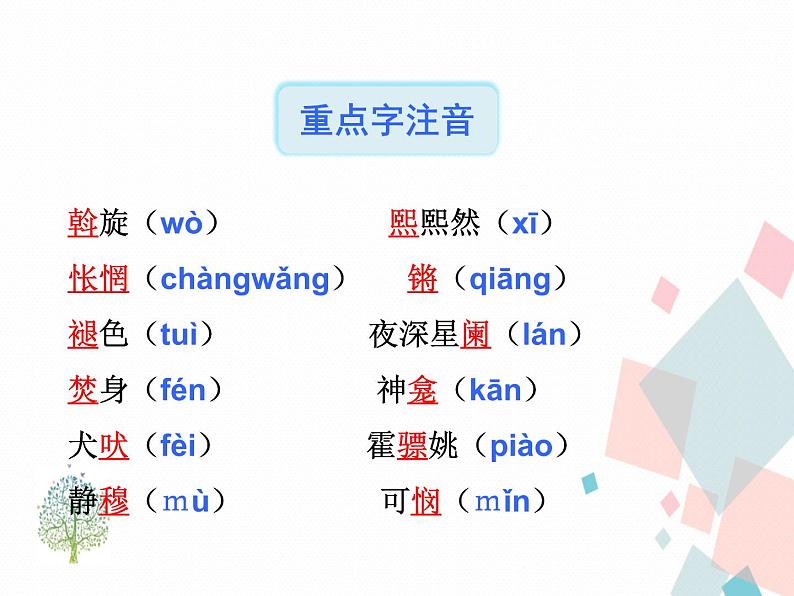 重点字注音

斡旋（wò）

怅惘（chàngwǎng）

褪色（tuì）

焚身（fén）

犬吠（fèi）

静穆（mù）

熙熙然（xī）

锵（qiāng）

夜深星阑（lán）

神龛（kān）

霍骠姚（piào）

可悯（mǐn）